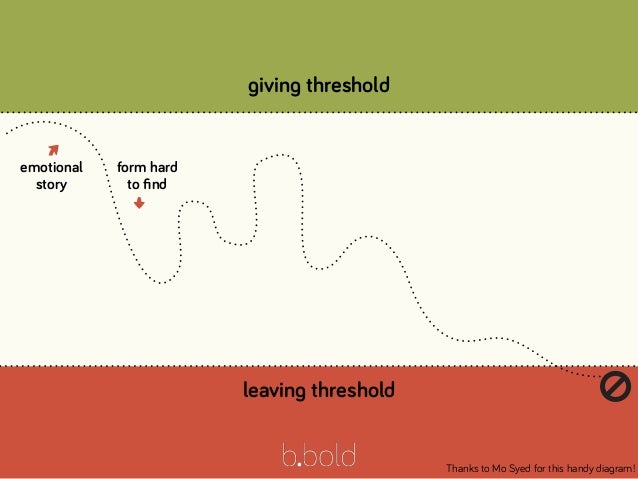 giving threshold

emotional story

form hard to find

leaving threshold

b.bold

Thanks to Mo Syed for this handy diagram!